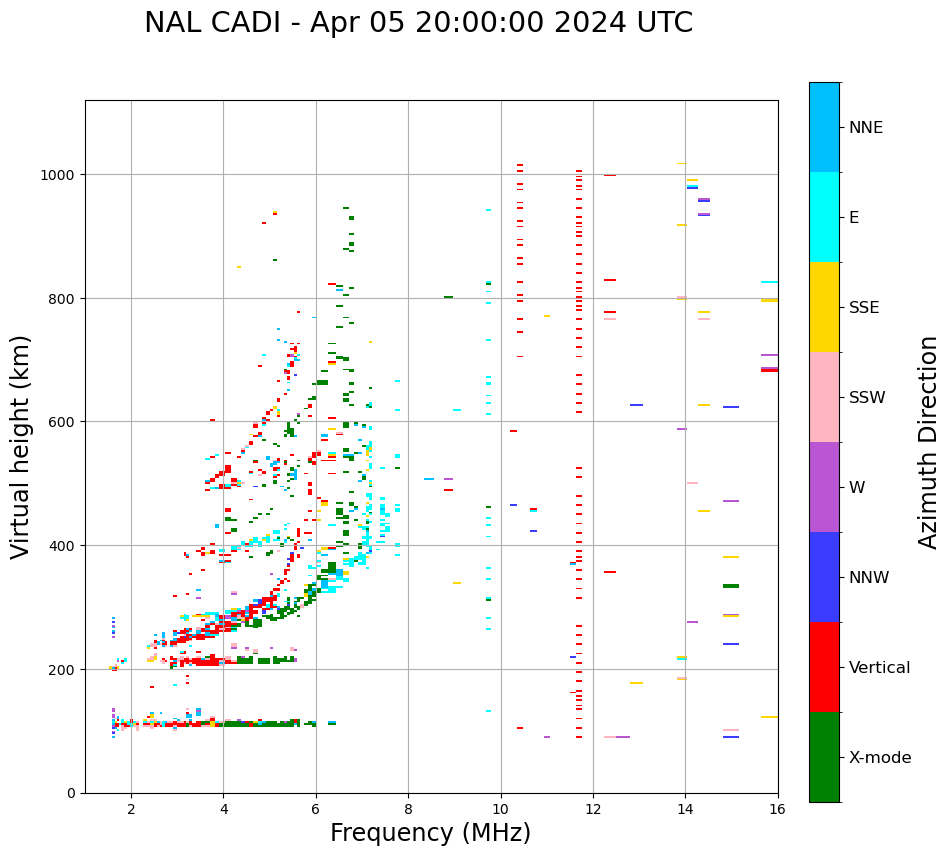 NAL CADI - Apr 05 20:00:00 2024 UTC

Virtual height (km)

1000
800
600
400
200
0

2
4
6
8
10
12
14
16

Frequency (MHz)

NNE
E
SSE
SSW
W
NNW
Vertical
X-mode

Azimuth Direction